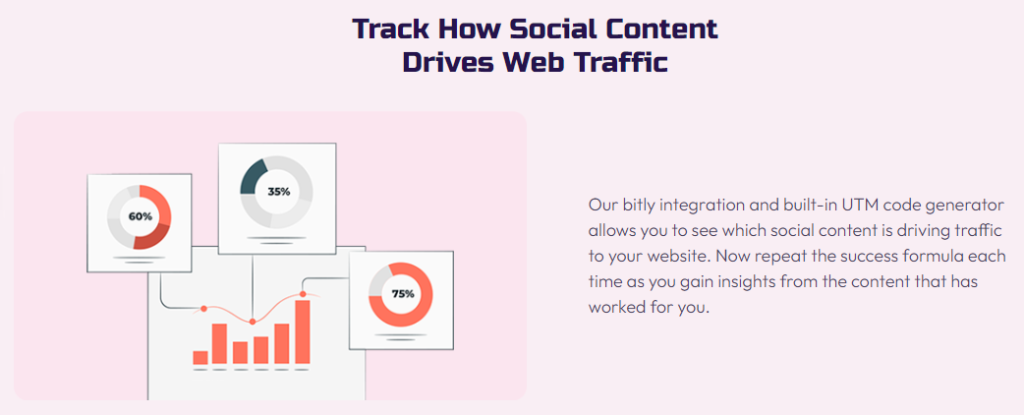 Track How Social Content Drives Web Traffic

60%

35%

75%

Our bitly integration and built-in UTM code generator allows you to see which social content is driving traffic to your website. Now repeat the success formula each time as you gain insights from the content that has worked for you.